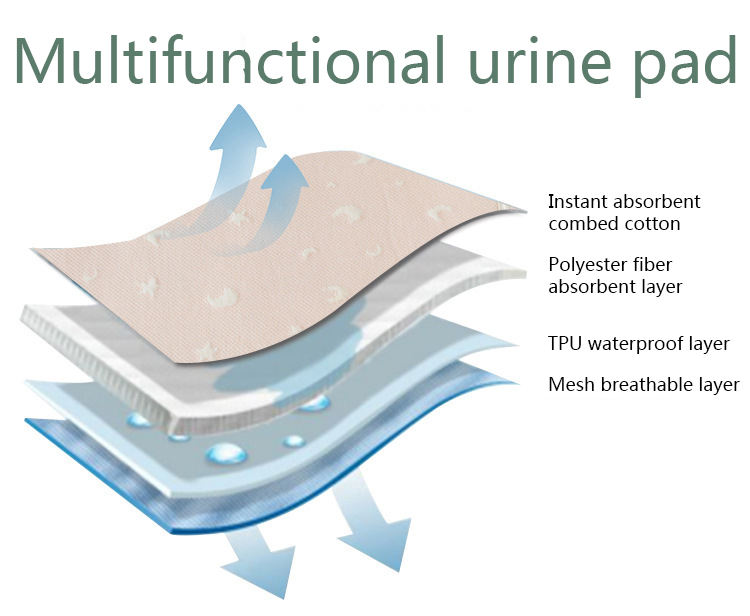 Multifunctional urine pad

Instant absorbent combed cotton

Polyester fiber absorbent layer

TPU waterproof layer

Mesh breathable layer